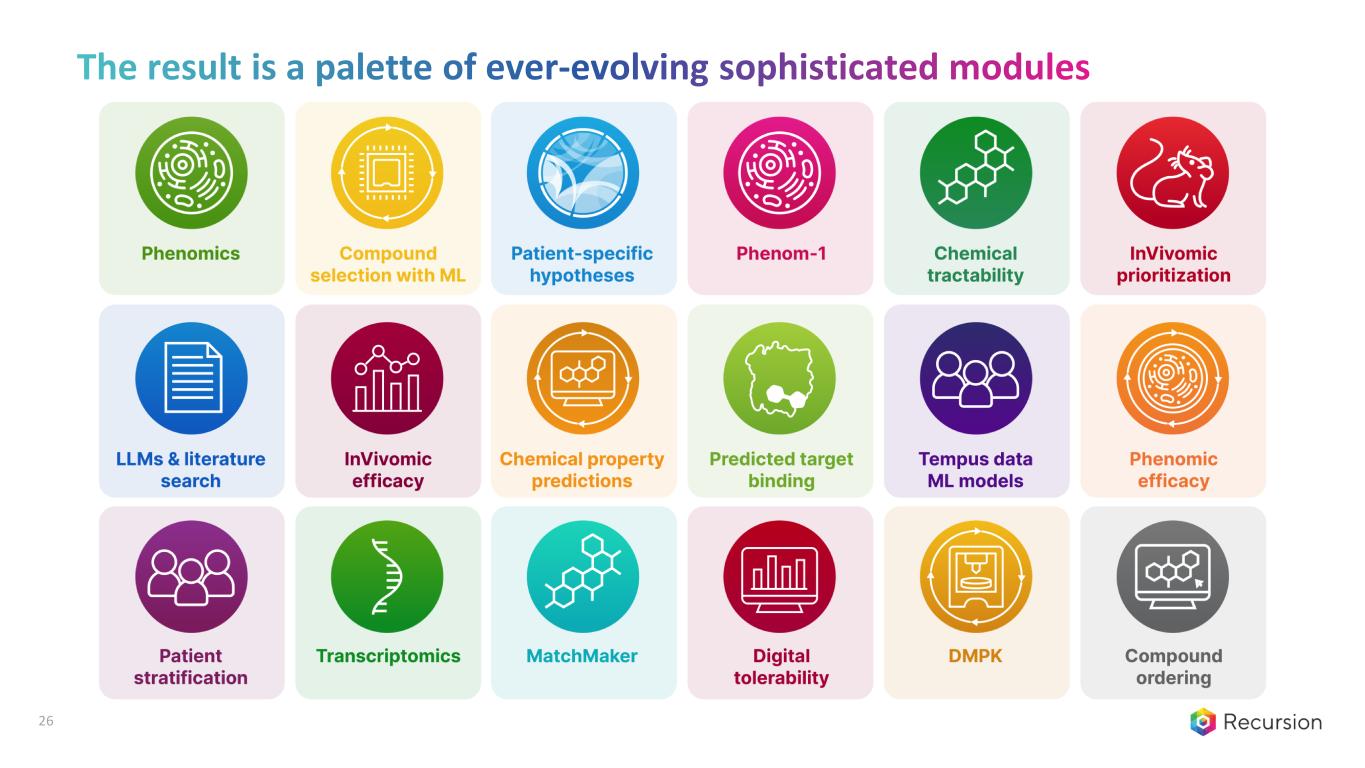 The result is a palette of ever-evolving sophisticated modules

Phenomics

Compound selection with ML

Patient-specific hypotheses

Phenom-1

Chemical tractability

InVivomic prioritization

LLMs & literature search

InVivomic efficacy

Chemical property predictions

Predicted target binding

Tempus data ML models

Phenomic efficacy

Patient stratification

Transcriptomics

MatchMaker

Digital tolerability

DMPK

Compound ordering

26

Recursion